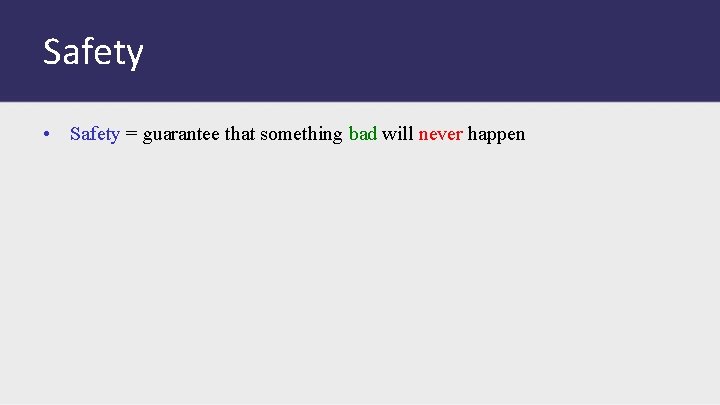 Safety

• Safety = guarantee that something bad will never happen